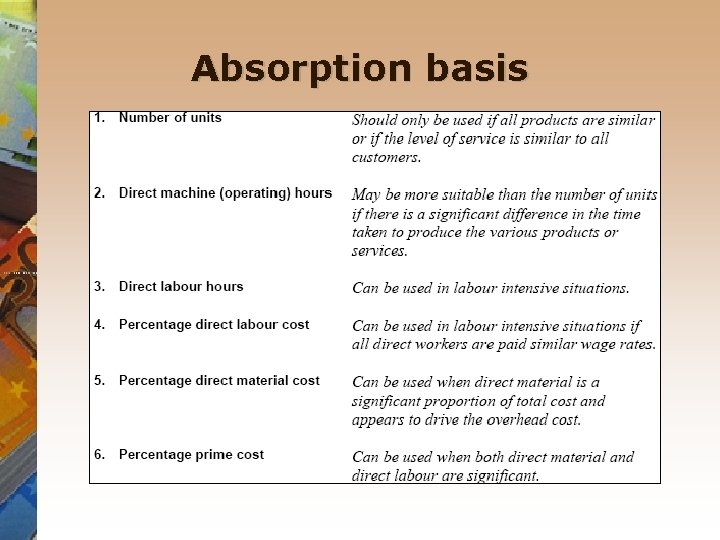 Absorption basis

| | |
|---|---|
| 1. Number of units | Should only be used if all products are similar or if the level of service is similar to all customers. |
| 2. Direct machine (operating) hours | May be more suitable than the number of units if there is a significant difference in the time taken to produce the various products or services. |
| 3. Direct labour hours | Can be used in labour intensive situations. |
| 4. Percentage direct labour cost | Can be used in labour intensive situations if all direct workers are paid similar wage rates. |
| 5. Percentage direct material cost | Can be used when direct material is a significant proportion of total cost and appears to drive the overhead cost. |
| 6. Percentage prime cost | Can be used when both direct material and direct labour are significant. |